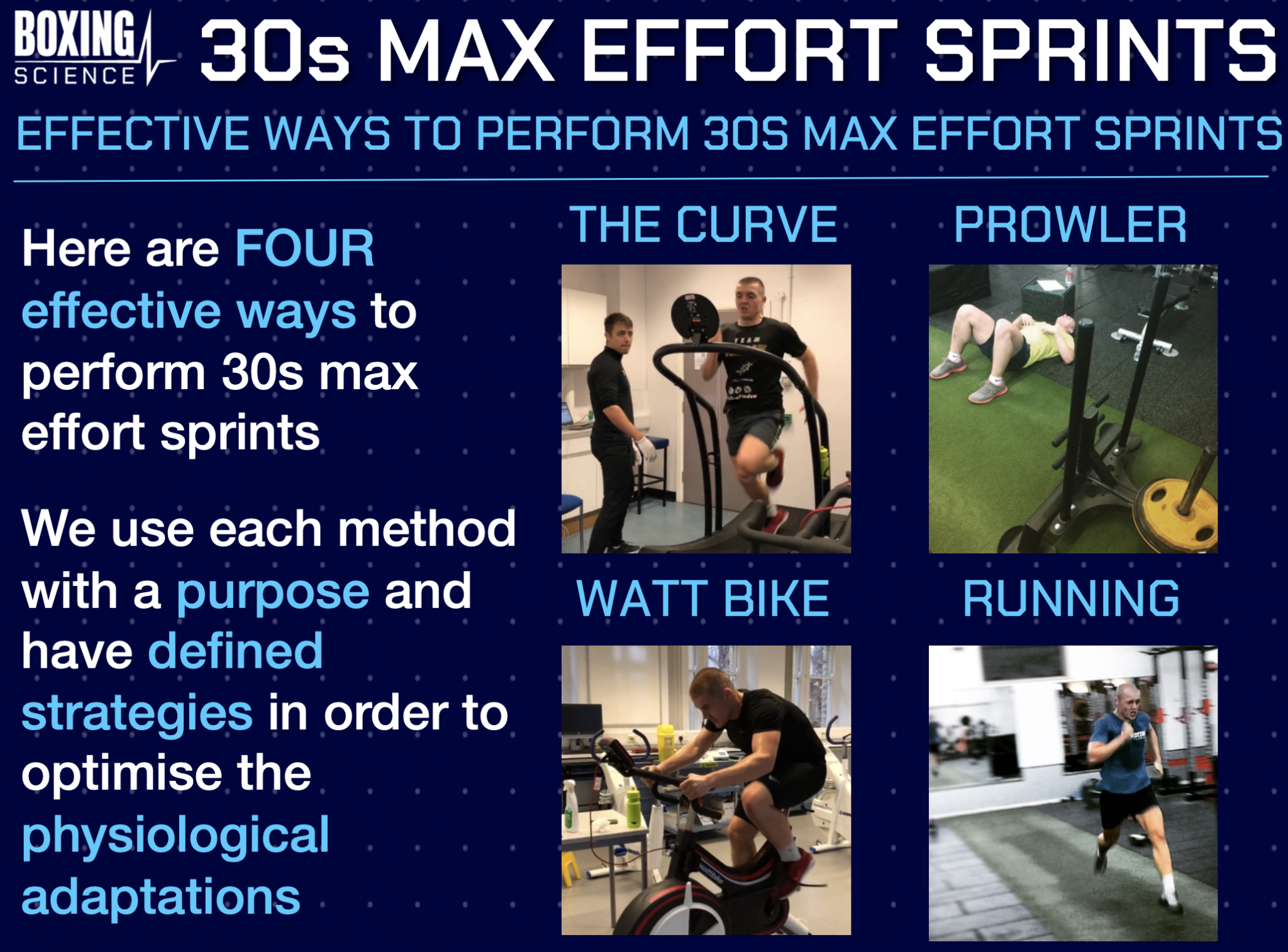 BOXING SCIENCE

30s MAX EFFORT SPRINTS

EFFECTIVE WAYS TO PERFORM 30S MAX EFFORT SPRINTS

Here are FOUR effective ways to perform 30s max effort sprints

We use each method with a purpose and have defined strategies in order to optimise the physiological adaptations

THE CURVE

PROWLER

WATT BIKE

RUNNING